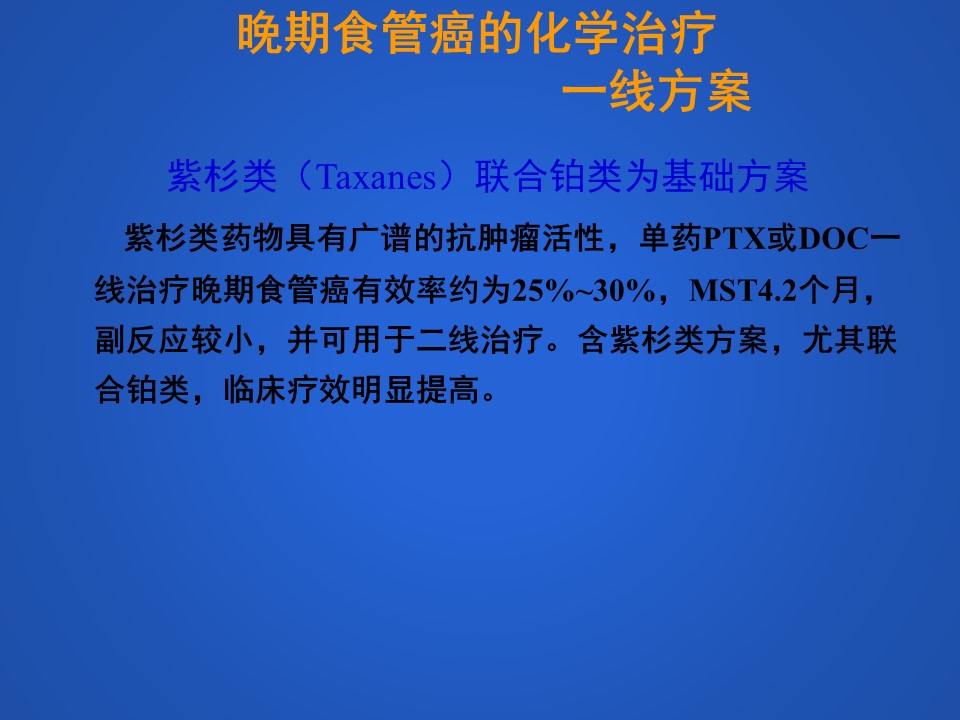 晚期食管癌的化学治疗
一线方案

紫杉类（Taxanes）联合铂类为基础方案

紫杉类药物具有广谱的抗肿瘤活性，单药PTX或DOC一线治疗晚期食管癌有效率约为25%~30%，MST4.2个月，副反应较小，并可用于二线治疗。含紫杉类方案，尤其联合铂类，临床疗效明显提高。